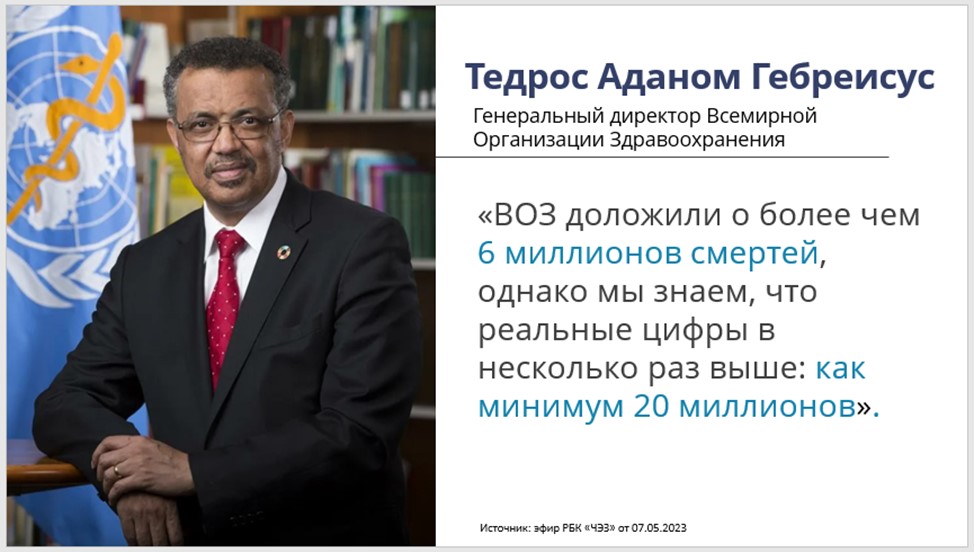 Тедрос Аданом Гебреисус

Генеральный директор Всемирной Организации Здравоохранения

«ВОЗ доложили о более чем 6 миллионов смертей, однако мы знаем, что реальные цифры в несколько раз выше: как минимум 20 миллионов».

Источник: эфир РБК «ЧЭЗ» от 07.05.2023